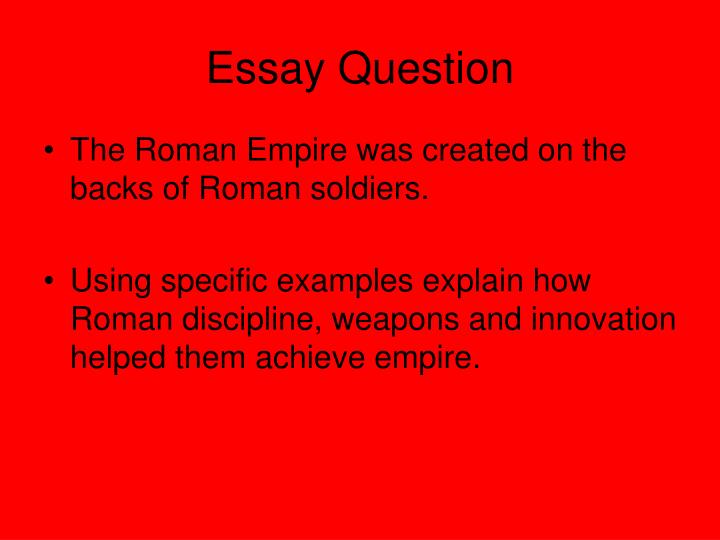 Essay Question

• The Roman Empire was created on the backs of Roman soldiers.

• Using specific examples explain how Roman discipline, weapons and innovation helped them achieve empire.